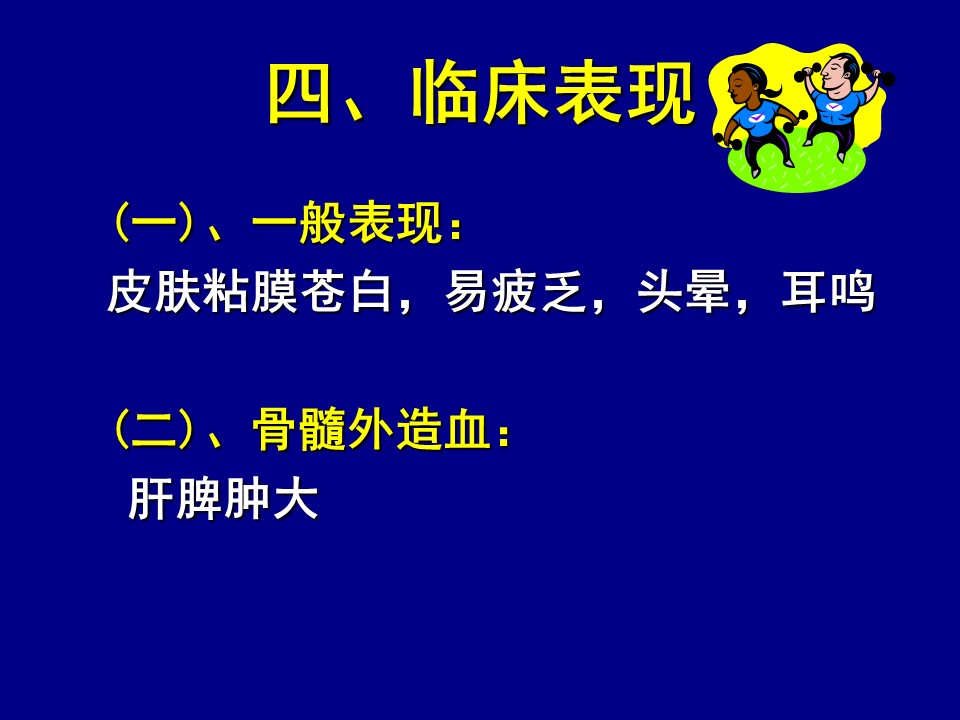 四、临床表现

（一）、一般表现：

皮肤粘膜苍白，易疲乏，头晕，耳鸣

（二）、骨髓外造血：

肝脾肿大